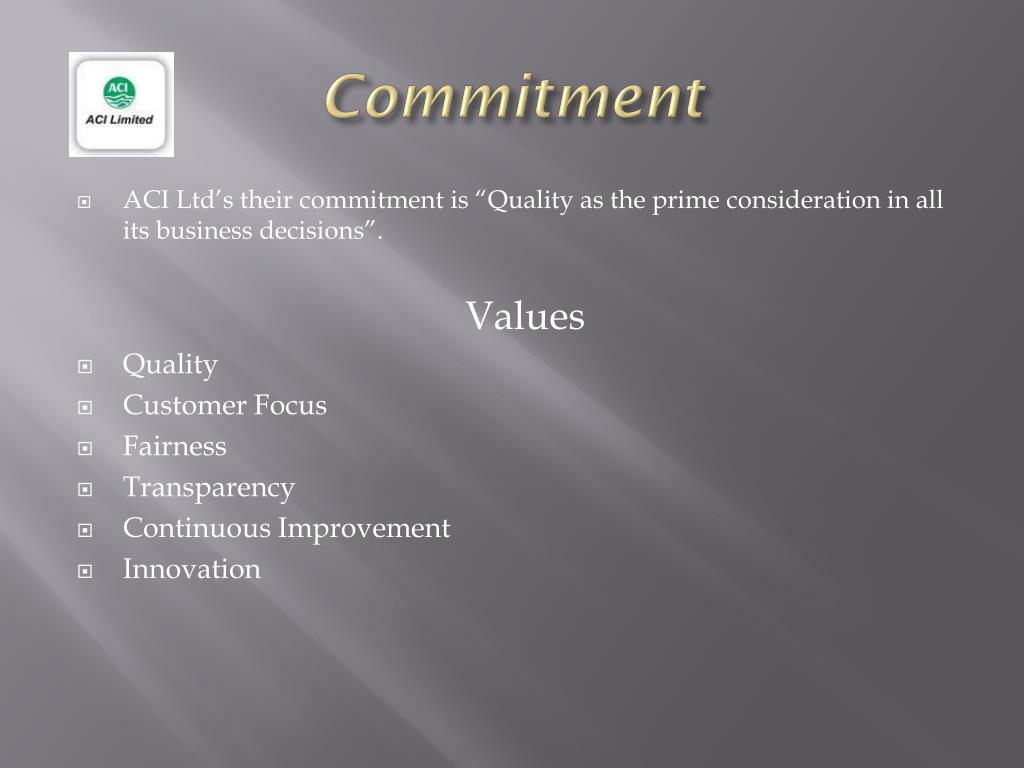 ACI
ACI Limited

Commitment

ACI Ltd’s their commitment is “Quality as the prime consideration in all its business decisions”.

Values

Quality
Customer Focus
Fairness
Transparency
Continuous Improvement
Innovation